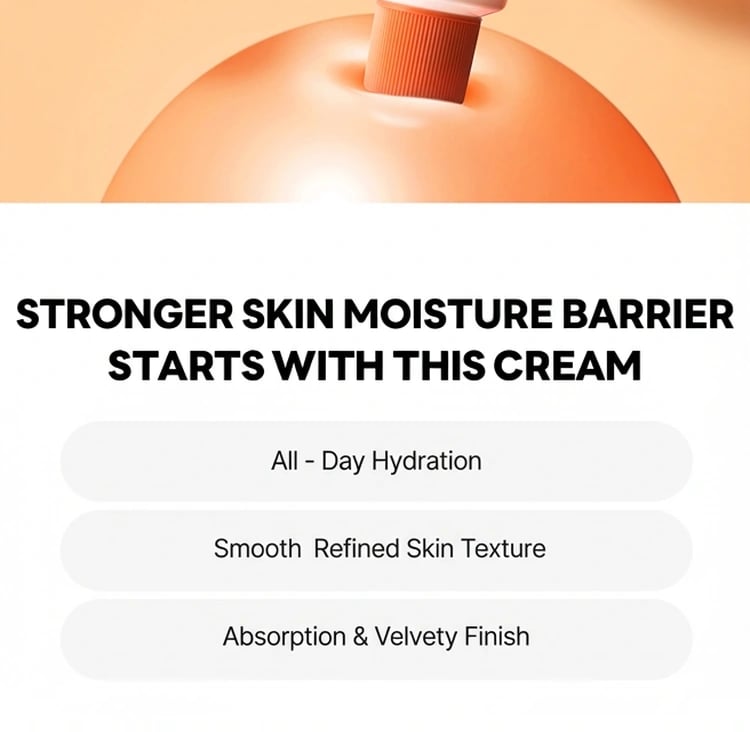 STRONGER SKIN MOISTURE BARRIER STARTS WITH THIS CREAM

All - Day Hydration

Smooth Refined Skin Texture

Absorption & Velvety Finish